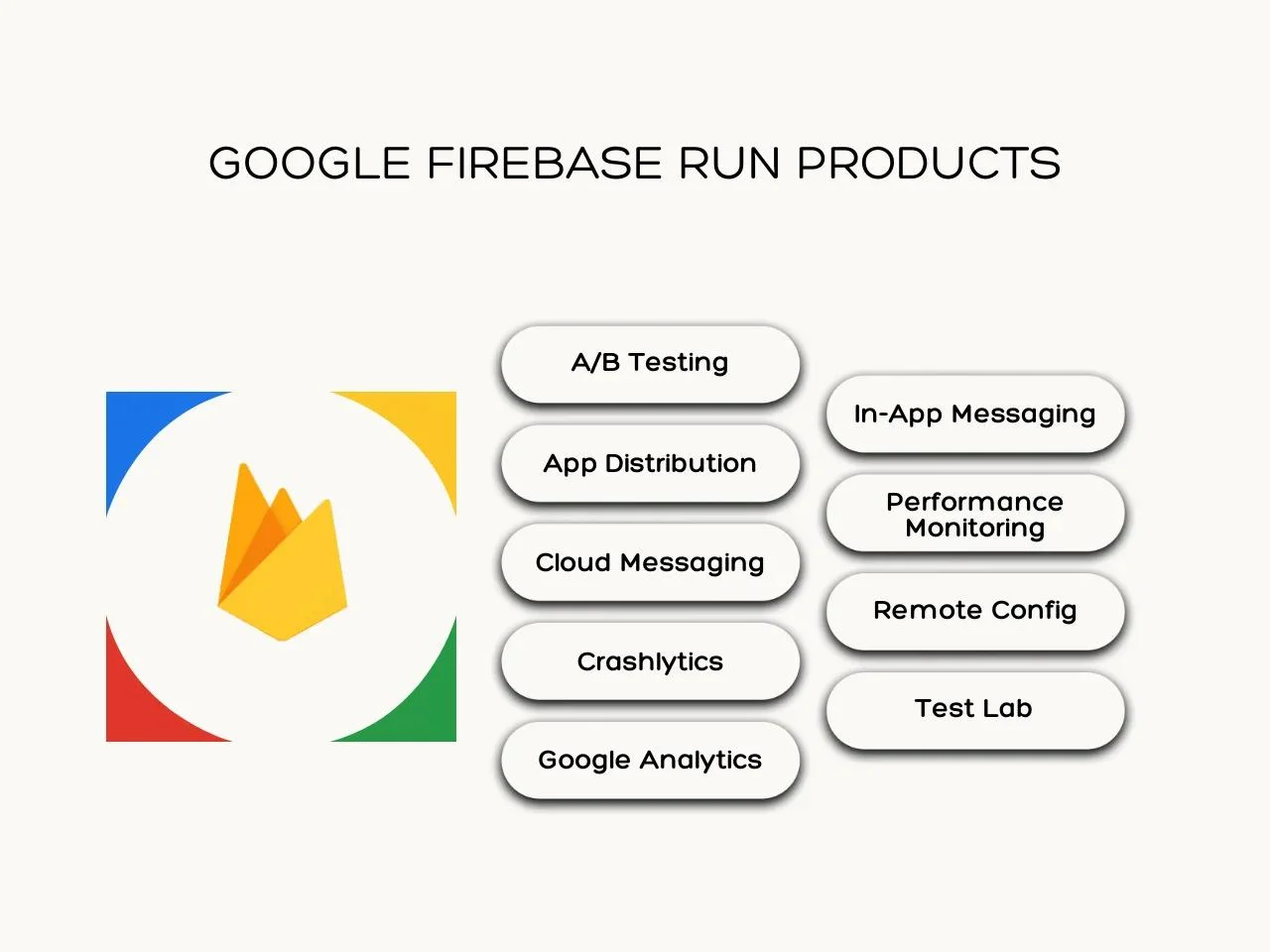 GOOGLE FIREBASE RUN PRODUCTS

A/B Testing

App Distribution

Cloud Messaging

Crashlytics

Google Analytics

In-App Messaging

Performance Monitoring

Remote Config

Test Lab